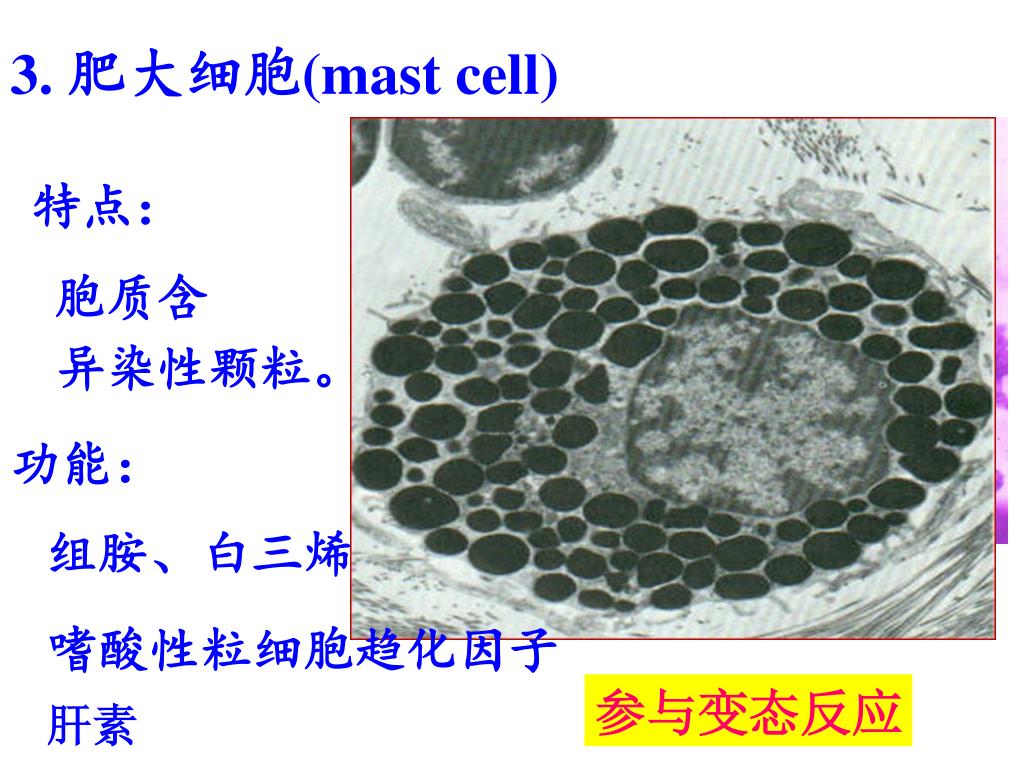 3. 肥大细胞(mast cell)

特点：

胞质含
异染性颗粒。

功能：

组胺、白三烯

嗜酸性粒细胞趋化因子

肝素

参与变态反应